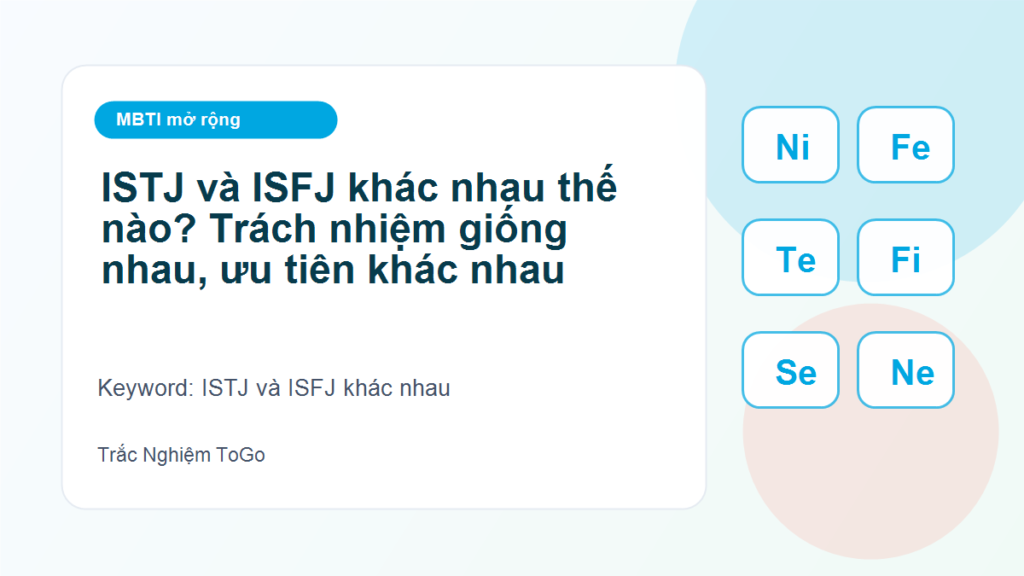 MBTI mở rộng

ISTJ và ISFJ khác nhau thế nào? Trách nhiệm giống nhau, ưu tiên khác nhau

Keyword: ISTJ và ISFJ khác nhau

Trắc Nghiệm ToGo

Ni
Fe
Te
Fi
Se
Ne